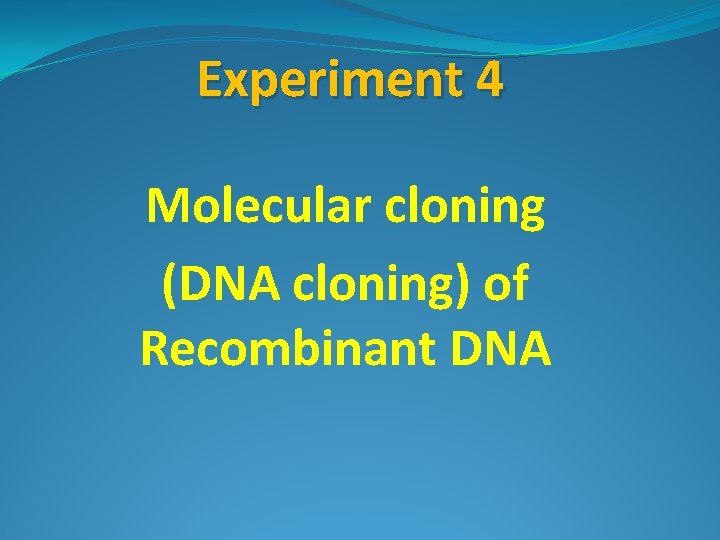 Experiment 4

Molecular cloning (DNA cloning) of Recombinant DNA